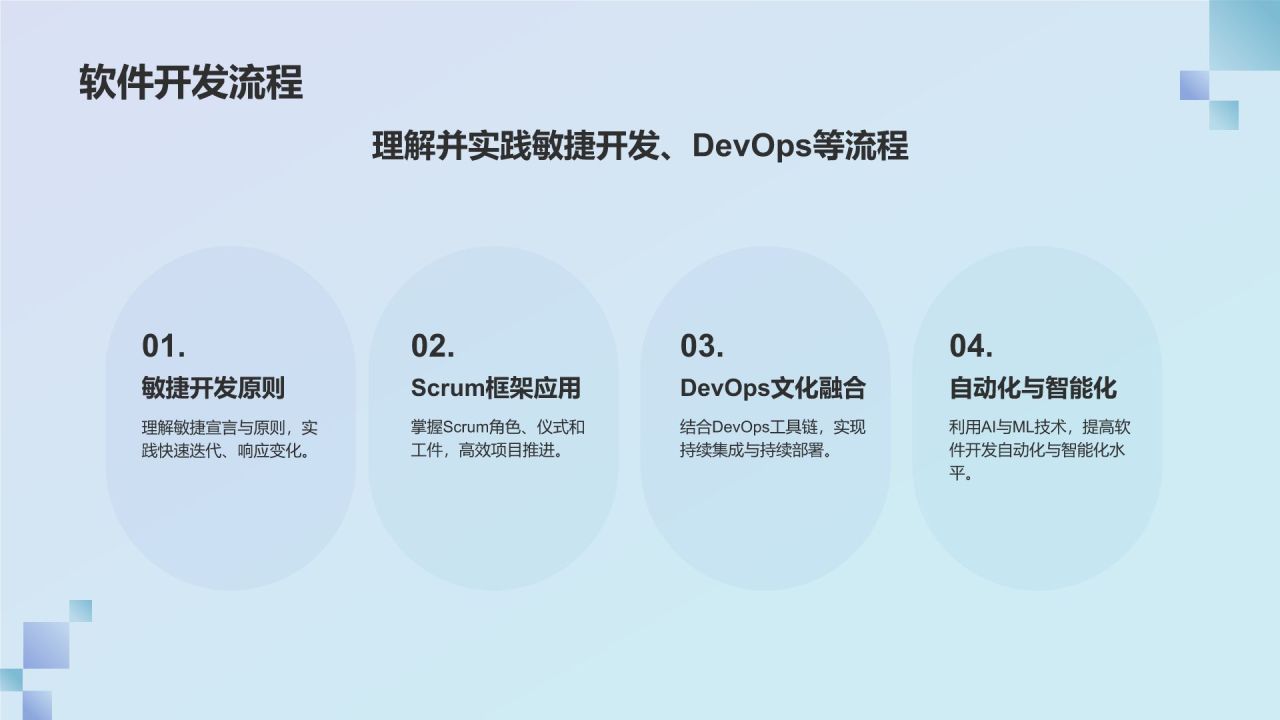 软件开发流程

理解并实践敏捷开发、DevOps等流程

01.
敏捷开发原则
理解敏捷宣言与原则，实践快速迭代、响应变化。

02.
Scrum框架应用
掌握Scrum角色、仪式和工件，高效项目推进。

03.
DevOps文化融合
结合DevOps工具链，实现持续集成与持续部署。

04.
自动化与智能化
利用AI与ML技术，提高软件开发自动化与智能化水平。